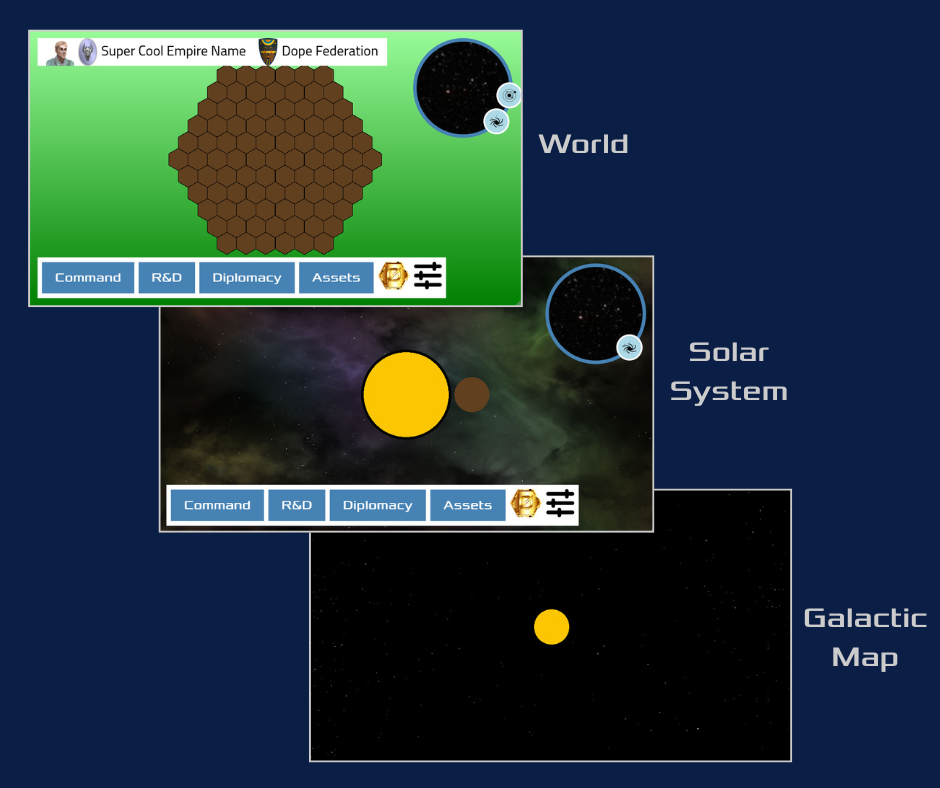 Super Cool Empire Name Dope Federation

Command R&D Diplomacy Assets

World

Command R&D Diplomacy Assets

Solar System

Galactic Map